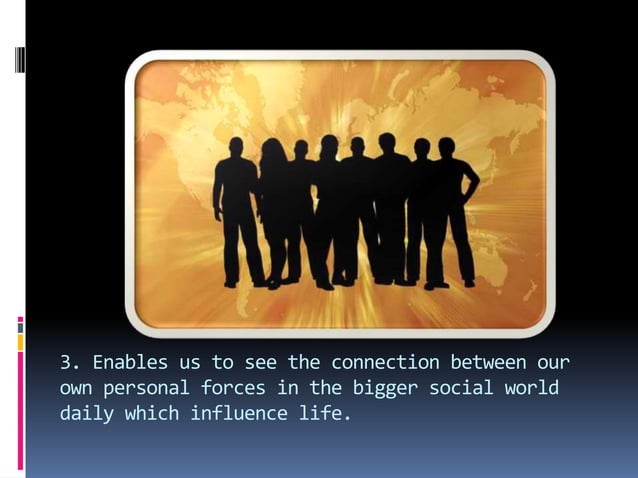 3. Enables us to see the connection between our own personal forces in the bigger social world daily which influence life.